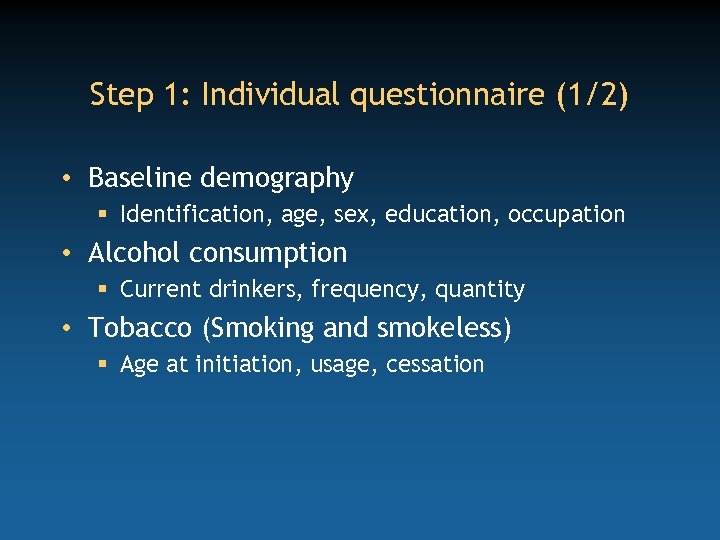 Step 1: Individual questionnaire (1/2)

• Baseline demography
  ▪ Identification, age, sex, education, occupation
• Alcohol consumption
  ▪ Current drinkers, frequency, quantity
• Tobacco (Smoking and smokeless)
  ▪ Age at initiation, usage, cessation